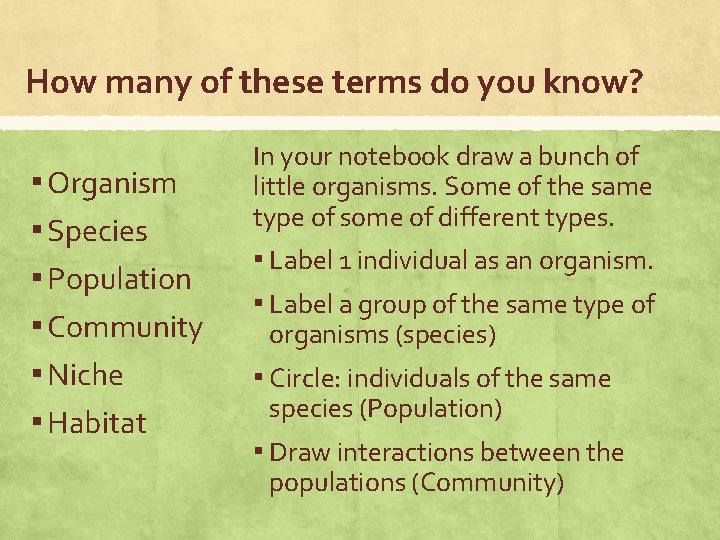 How many of these terms do you know?

▪ Organism
▪ Species
▪ Population
▪ Community
▪ Niche
▪ Habitat

In your notebook draw a bunch of little organisms. Some of the same type of some of different types.

▪ Label 1 individual as an organism.
▪ Label a group of the same type of organisms (species)
▪ Circle: individuals of the same species (Population)
▪ Draw interactions between the populations (Community)